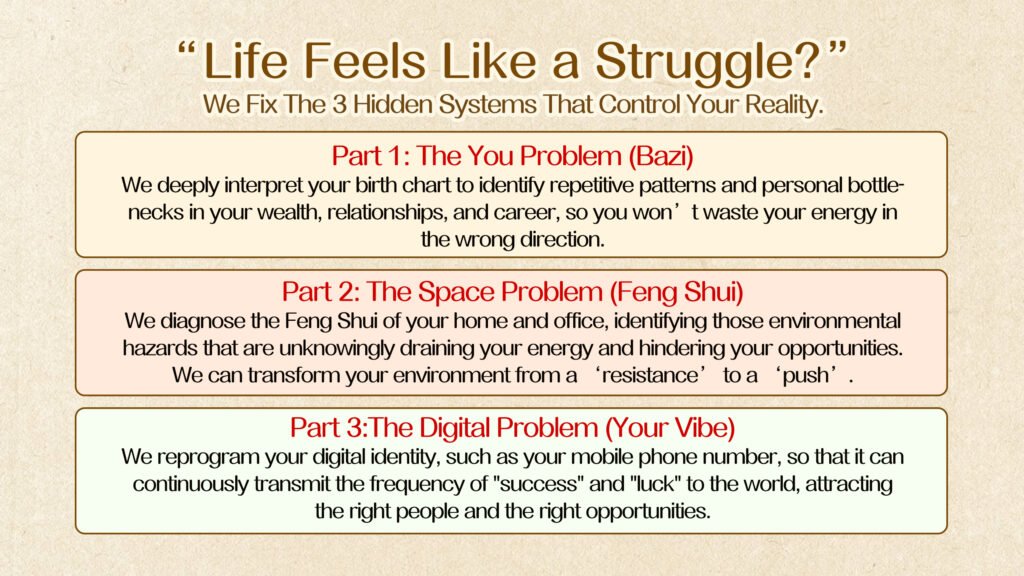 “Life Feels Like a Struggle?”
We Fix The 3 Hidden Systems That Control Your Reality.

Part 1: The You Problem (Bazi)
We deeply interpret your birth chart to identify repetitive patterns and personal bottlenecks in your wealth, relationships, and career, so you won’t waste your energy in the wrong direction.

Part 2: The Space Problem (Feng Shui)
We diagnose the Feng Shui of your home and office, identifying those environmental hazards that are unknowingly draining your energy and hindering your opportunities. We can transform your environment from a ‘resistance’ to a ‘push’.

Part 3:The Digital Problem (Your Vibe)
We reprogram your digital identity, such as your mobile phone number, so that it can continuously transmit the frequency of "success" and "luck" to the world, attracting the right people and the right opportunities.